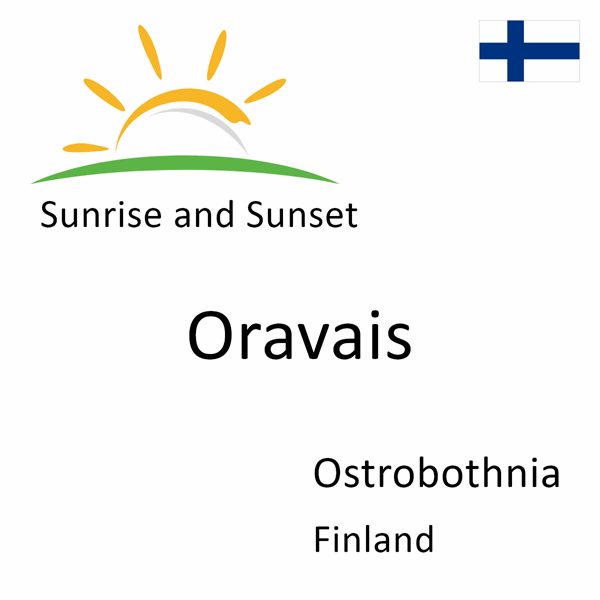 Sunrise and Sunset

Oravais

Ostrobothnia

Finland